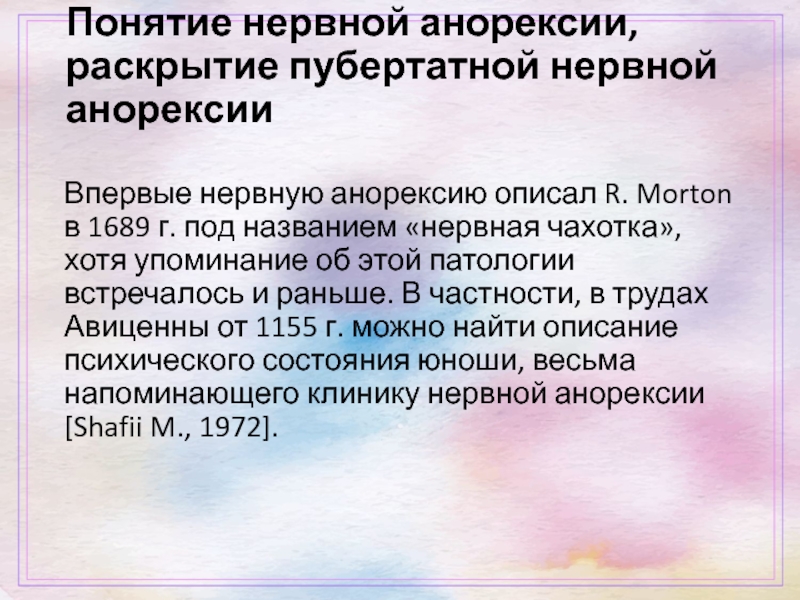 Понятие нервной анорексии, раскрытие пубертатной нервной анорексии

Впервые нервную анорексию описал R. Morton в 1689 г. под названием «нервная чахотка», хотя упоминание об этой патологии встречалось и раньше. В частности, в трудах Авиценны от 1155 г. можно найти описание психического состояния юноши, весьма напоминающего клинику нервной анорексии [Shafii M., 1972].